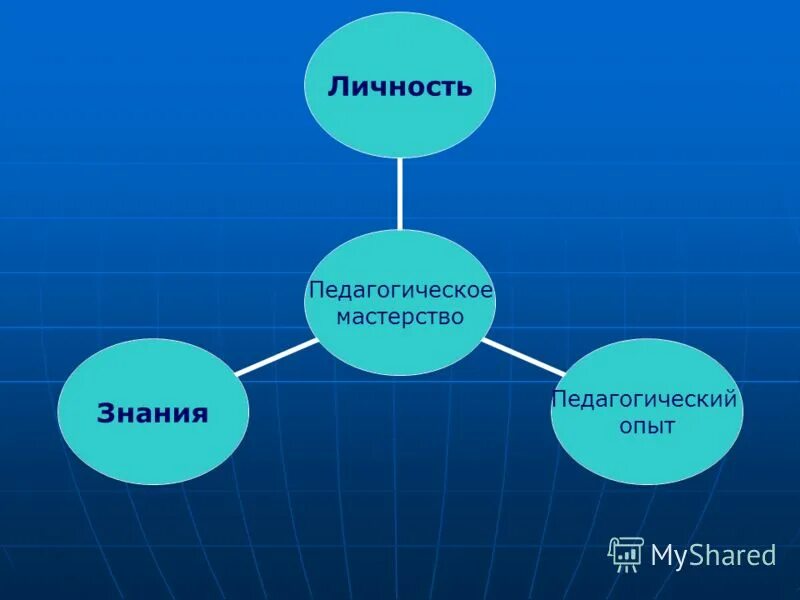 Личность

Педагогическое мастерство

Знания

Педагогический опыт

MyShared